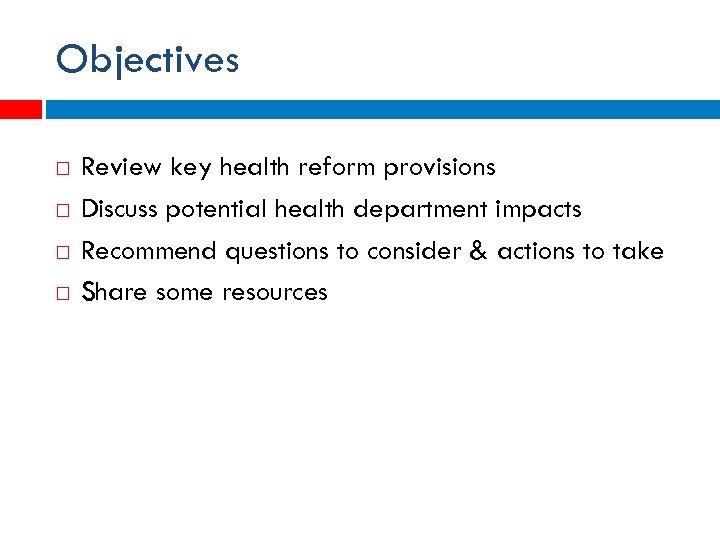 Objectives

□ Review key health reform provisions
□ Discuss potential health department impacts
□ Recommend questions to consider & actions to take
□ Share some resources